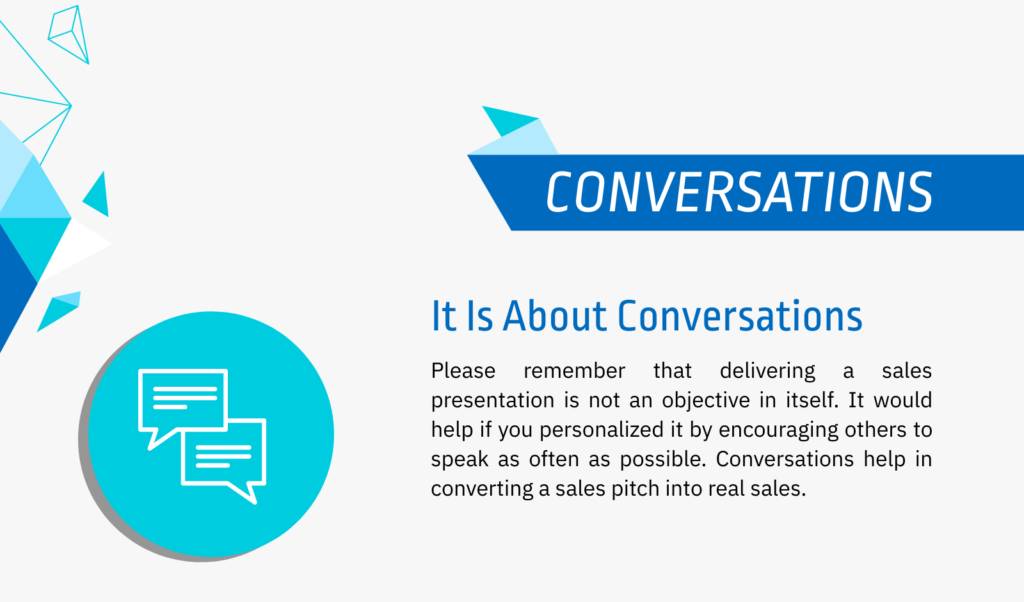 CONVERSATIONS

It Is About Conversations

Please remember that delivering a sales presentation is not an objective in itself. It would help if you personalized it by encouraging others to speak as often as possible. Conversations help in converting a sales pitch into real sales.